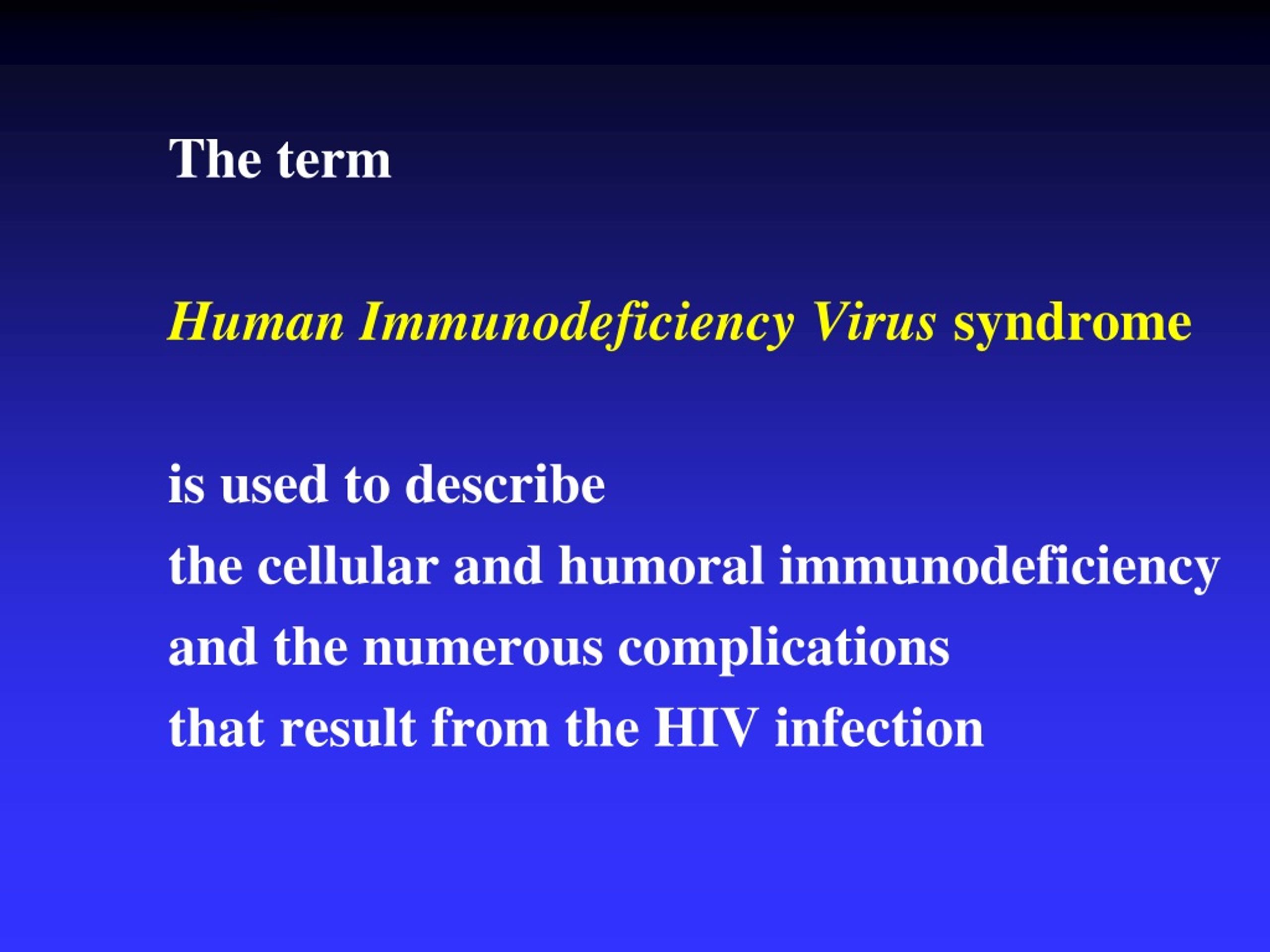 The term

Human Immunodeficiency Virus syndrome

is used to describe
the cellular and humoral immunodeficiency
and the numerous complications
that result from the HIV infection